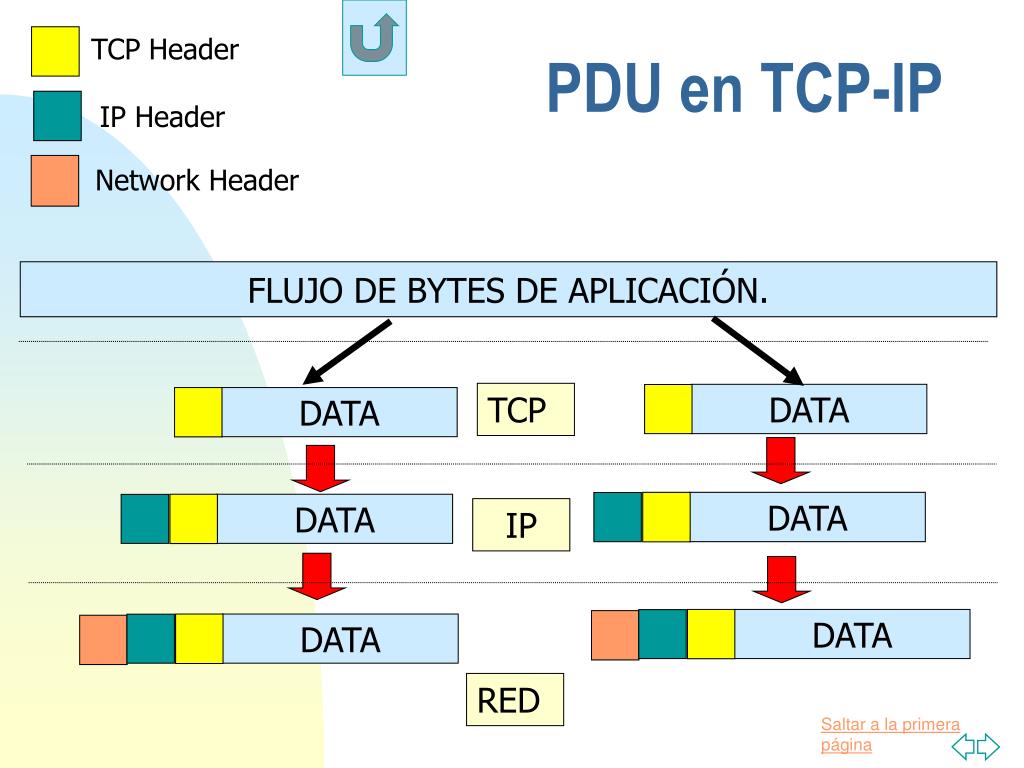 TCP Header

IP Header

Network Header

PDU en TCP-IP

FLUJO DE BYTES DE APLICACIÓN.

DATA

TCP

DATA

DATA

IP

DATA

DATA

DATA

RED

Saltar a la primera página